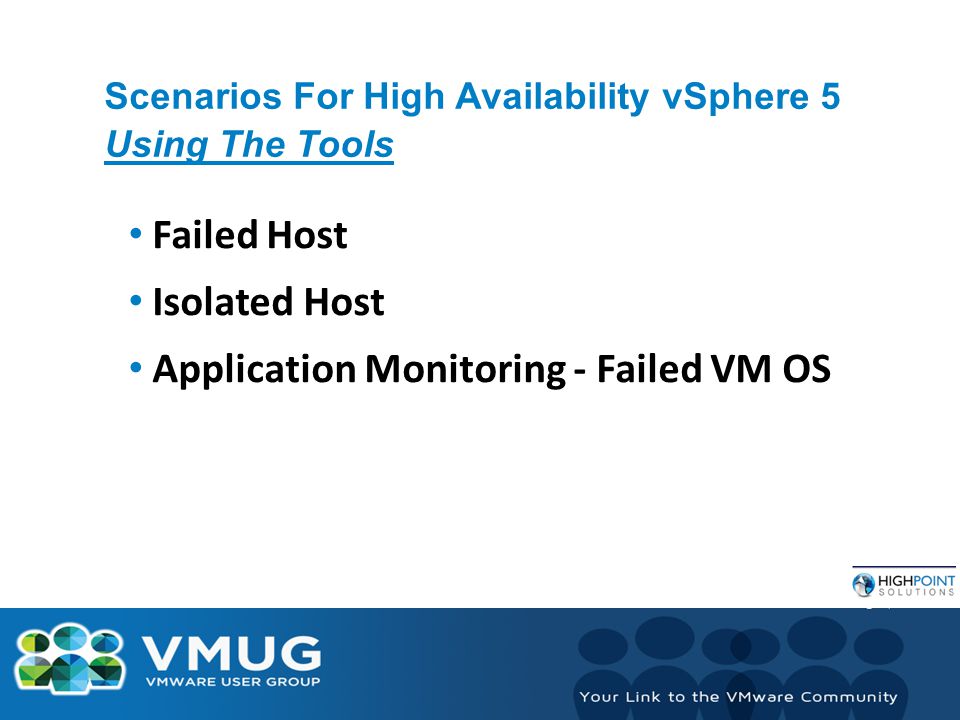 Scenarios For High Availability vSphere 5
Using The Tools

• Failed Host
• Isolated Host
• Application Monitoring - Failed VM OS

HIGHPOINT SOLUTIONS

VMUG
VMWARE USER GROUP

Your Link to the VMware Community